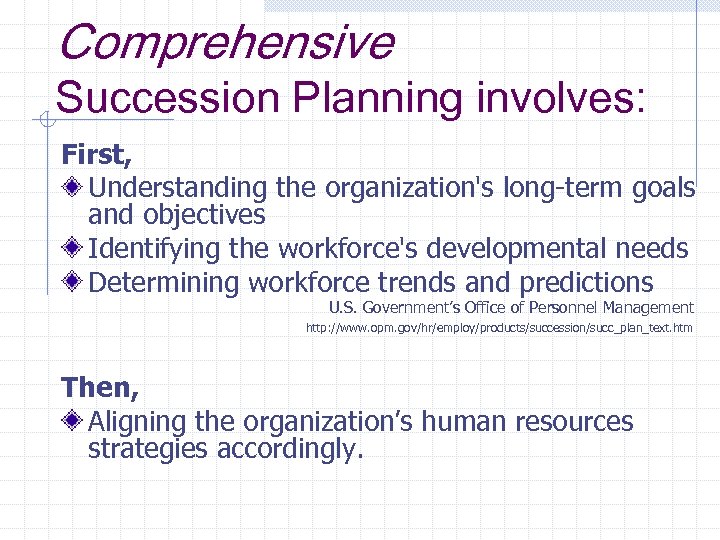 Comprehensive
Succession Planning involves:

First,

Understanding the organization's long-term goals and objectives

Identifying the workforce's developmental needs

Determining workforce trends and predictions

U.S. Government's Office of Personnel Management

http://www.opm.gov/hr/employ/products/succession/succ_plan_text.htm

Then,

Aligning the organization's human resources strategies accordingly.